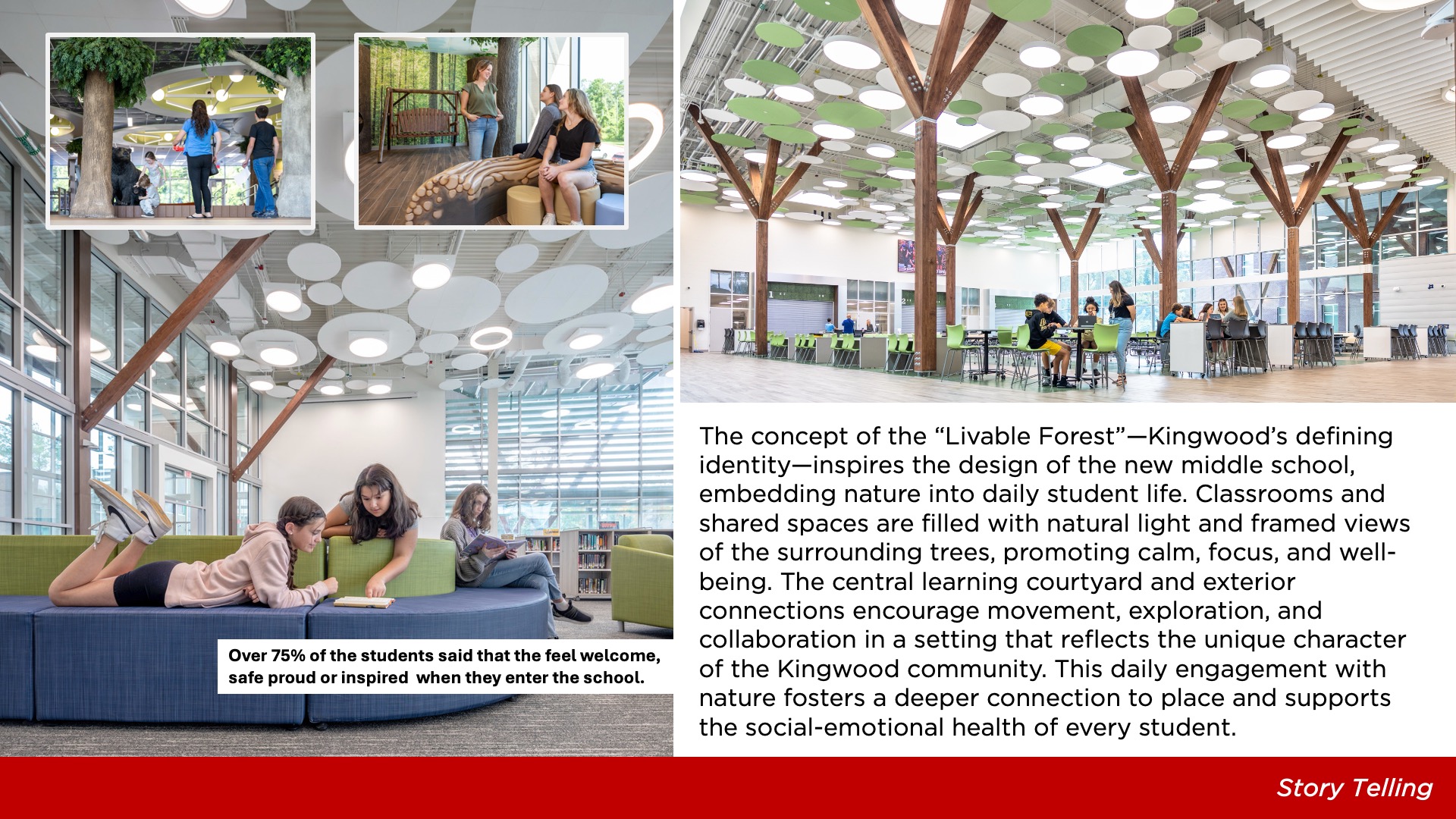 Over 75% of the students said that the feel welcome, safe proud or inspired  when they enter the school.

The concept of the “Livable Forest”—Kingwood’s defining identity—inspires the design of the new middle school, embedding nature into daily student life. Classrooms and shared spaces are filled with natural light and framed views of the surrounding trees, promoting calm, focus, and well-being. The central learning courtyard and exterior connections encourage movement, exploration, and collaboration in a setting that reflects the unique character of the Kingwood community. This daily engagement with nature fosters a deeper connection to place and supports the social-emotional health of every student.

Story Telling